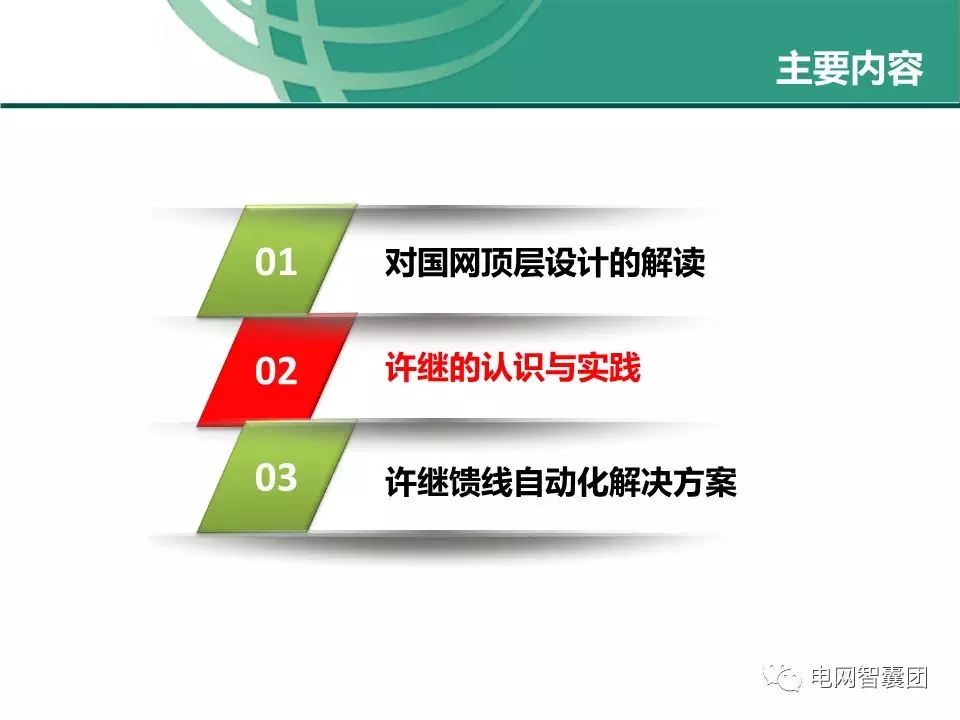 主要内容

01 对国网顶层设计的解读

02 许继的认识与实践

03 许继馈线自动化解决方案

电网智囊团